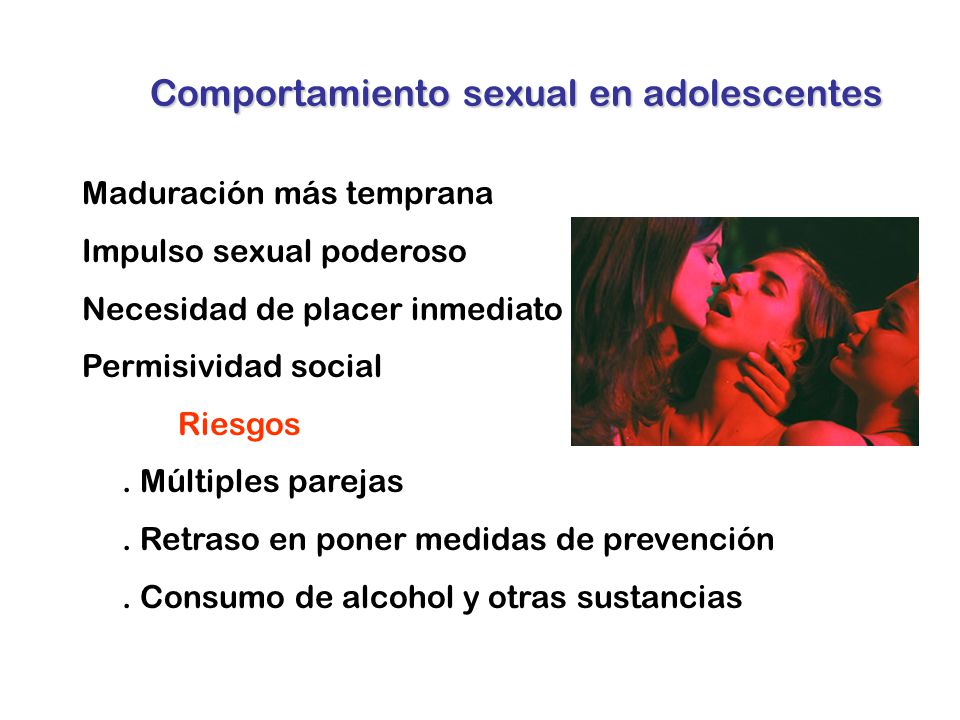 Comportamiento sexual en adolescentes

Maduración más temprana

Impulso sexual poderoso

Necesidad de placer inmediato

Permisividad social

Riesgos

. Múltiples parejas

. Retraso en poner medidas de prevención

. Consumo de alcohol y otras sustancias